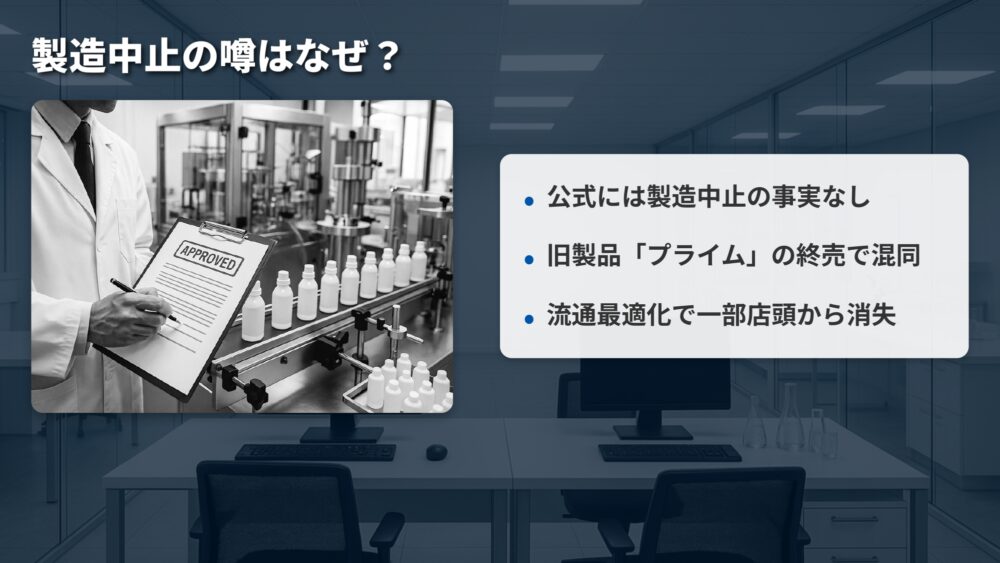 製造中止の噂はなぜ？

APPROVED

• 公式には製造中止の事実なし
• 旧製品「プライム」の終売で混同
• 流通最適化で一部店頭から消失